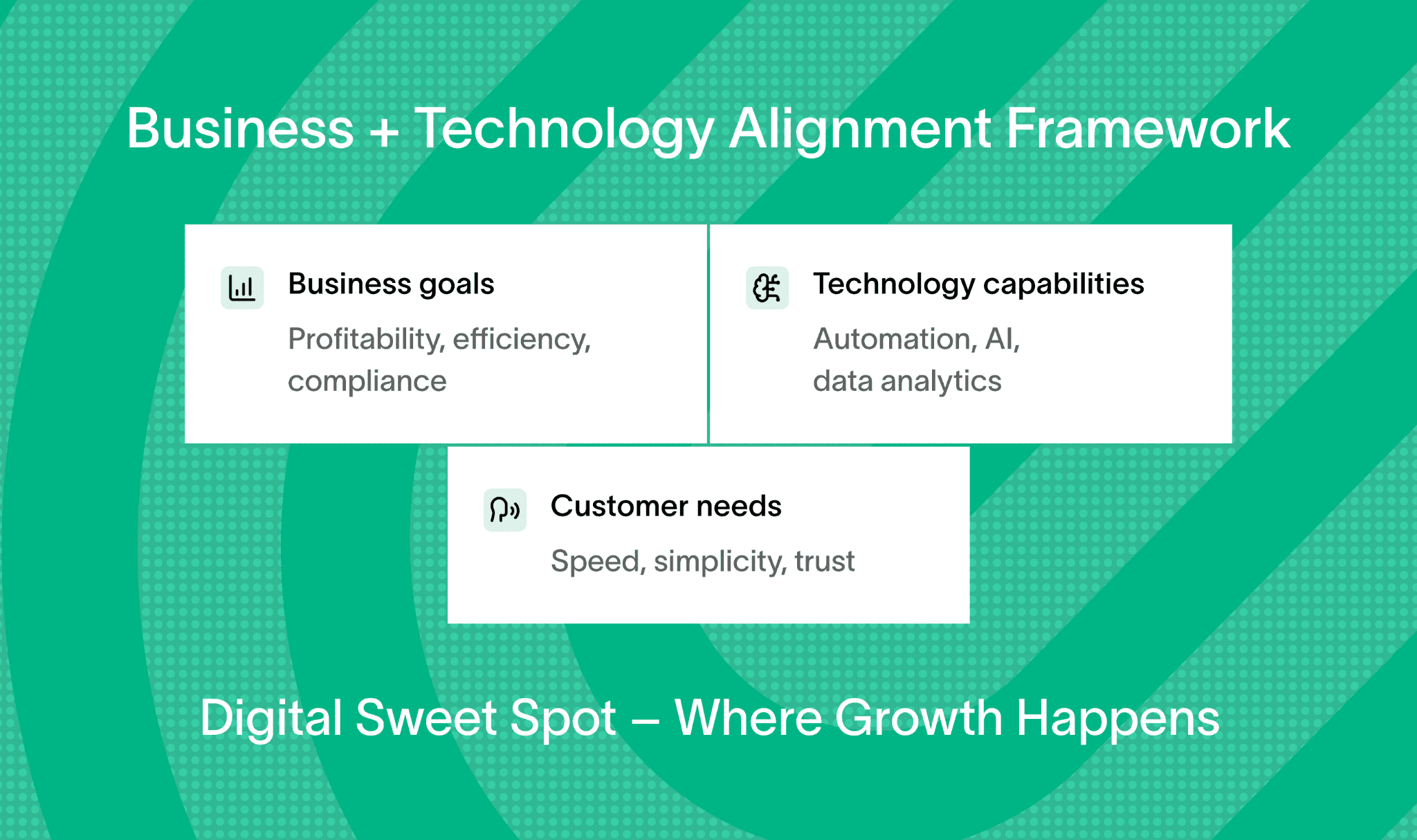 Business + Technology Alignment Framework

Business goals

Profitability, efficiency, compliance

Technology capabilities

Automation, AI, data analytics

Customer needs

Speed, simplicity, trust

Digital Sweet Spot – Where Growth Happens